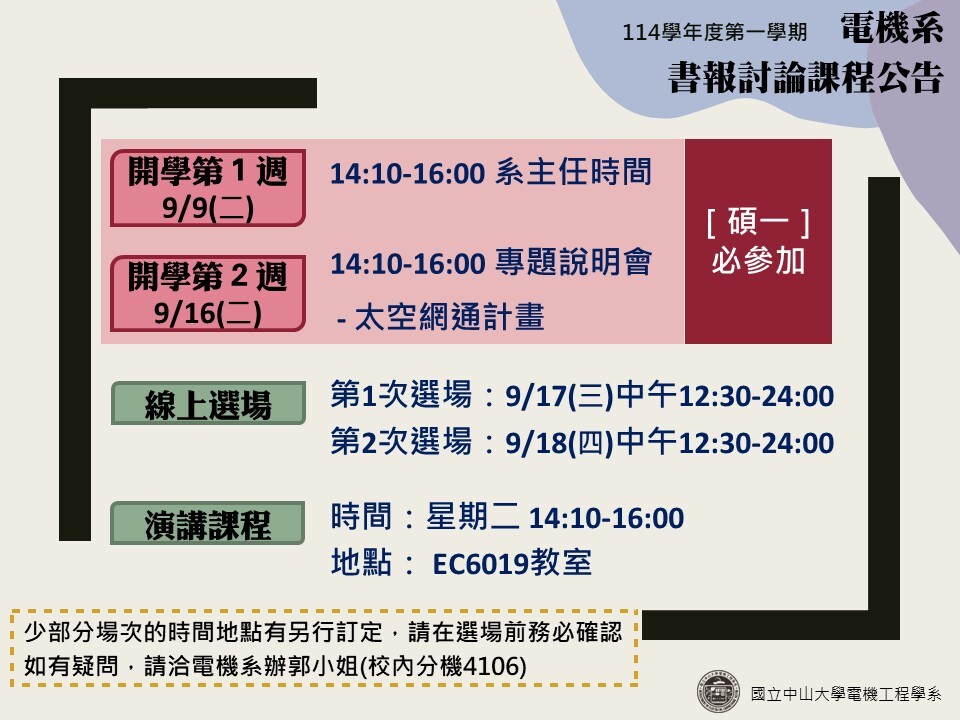 114學年度第一學期 電機系
書報討論課程公告

開學第 1 週
9/9(二)

14:10-16:00 系主任時間

開學第 2 週
9/16(二)

14:10-16:00 專題說明會
- 太空網通計畫

[ 碩一 ]
必參加

線上選場

第1次選場：9/17(三)中午12:30-24:00
第2次選場：9/18(四)中午12:30-24:00

演講課程

時間：星期二 14:10-16:00
地點： EC6019教室

少部分場次的時間地點有另行訂定，請在選場前務必確認
如有疑問，請洽電機系辦郭小姐(校內分機4106)

國立中山大學電機工程學系